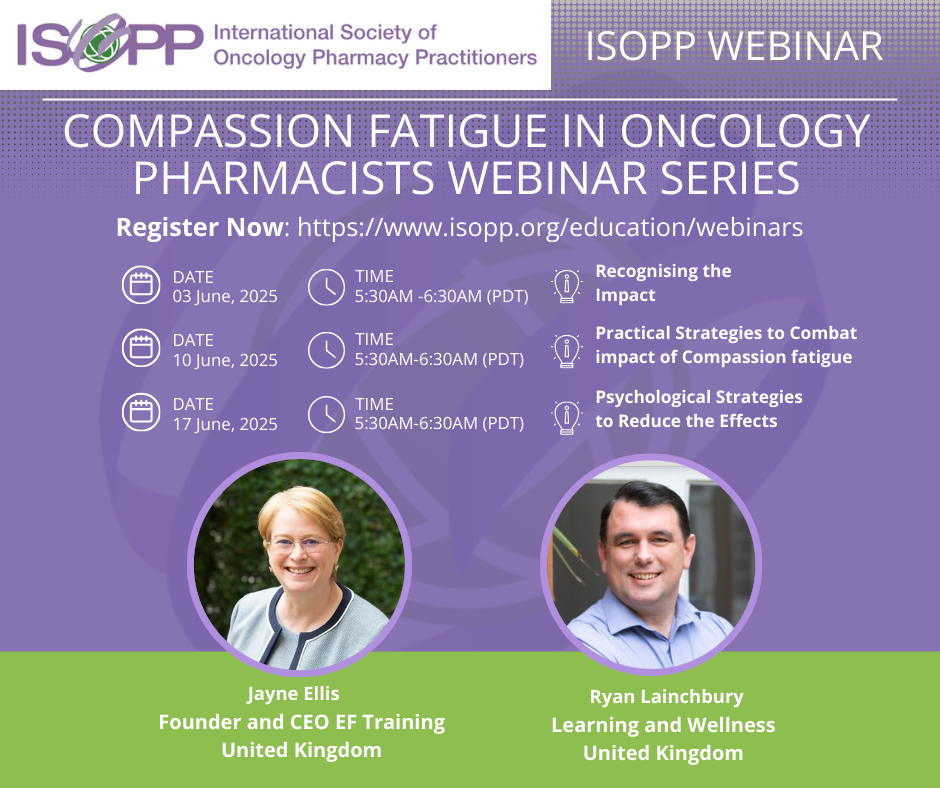 ISOPP International Society of Oncology Pharmacy Practitioners

ISOPP WEBINAR

COMPASSION FATIGUE IN ONCOLOGY PHARMACISTS WEBINAR SERIES

Register Now: https://www.isopp.org/education/webinars

DATE
03 June, 2025

TIME
5:30AM -6:30AM (PDT)

Recognising the Impact

DATE
10 June, 2025

TIME
5:30AM-6:30AM (PDT)

Practical Strategies to Combat impact of Compassion fatigue

DATE
17 June, 2025

TIME
5:30AM-6:30AM (PDT)

Psychological Strategies to Reduce the Effects

Jayne Ellis
Founder and CEO EF Training
United Kingdom

Ryan Lainchbury
Learning and Wellness
United Kingdom